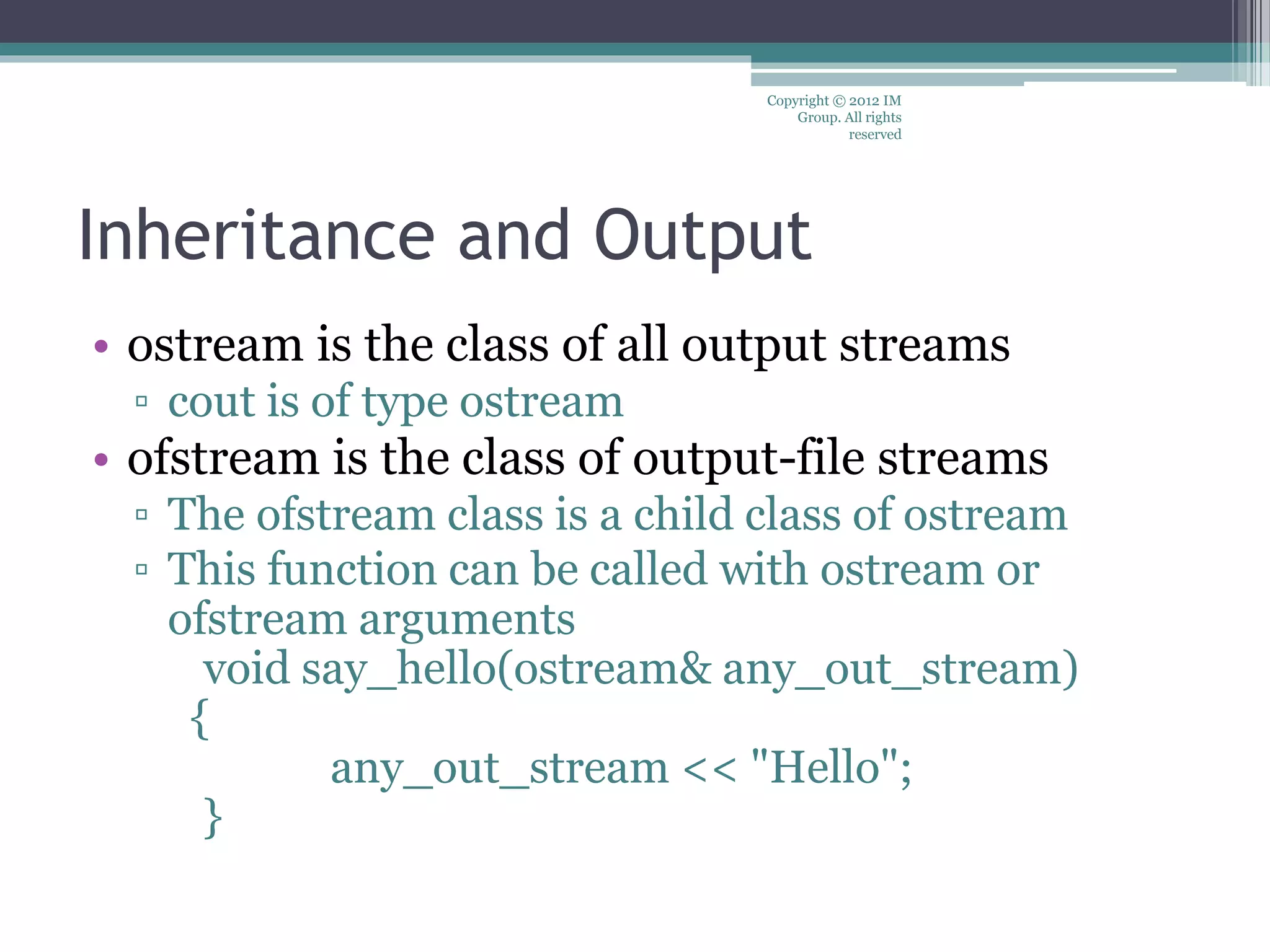 Copyright © 2012 IM Group. All rights reserved

Inheritance and Output

• ostream is the class of all output streams
▫ cout is of type ostream
• ofstream is the class of output-file streams
▫ The ofstream class is a child class of ostream
▫ This function can be called with ostream or ofstream arguments
void say_hello(ostream& any_out_stream)
{
any_out_stream << "Hello";
}